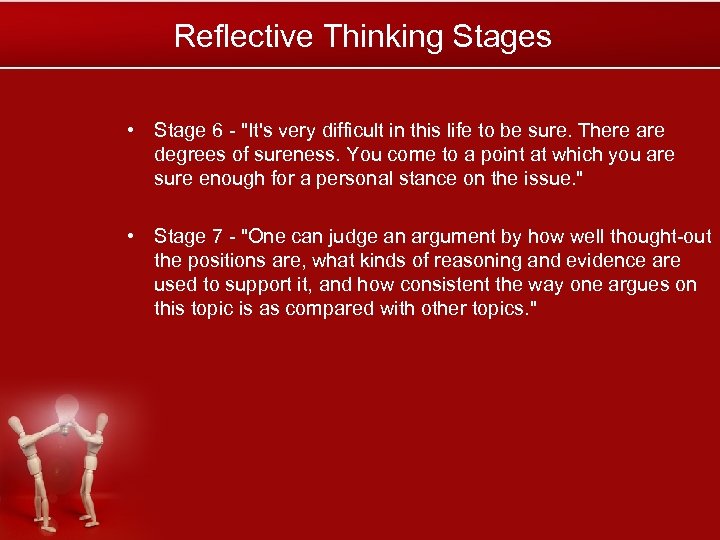 Reflective Thinking Stages

• Stage 6 - "It's very difficult in this life to be sure. There are degrees of sureness. You come to a point at which you are sure enough for a personal stance on the issue."

• Stage 7 - "One can judge an argument by how well thought-out the positions are, what kinds of reasoning and evidence are used to support it, and how consistent the way one argues on this topic is as compared with other topics."